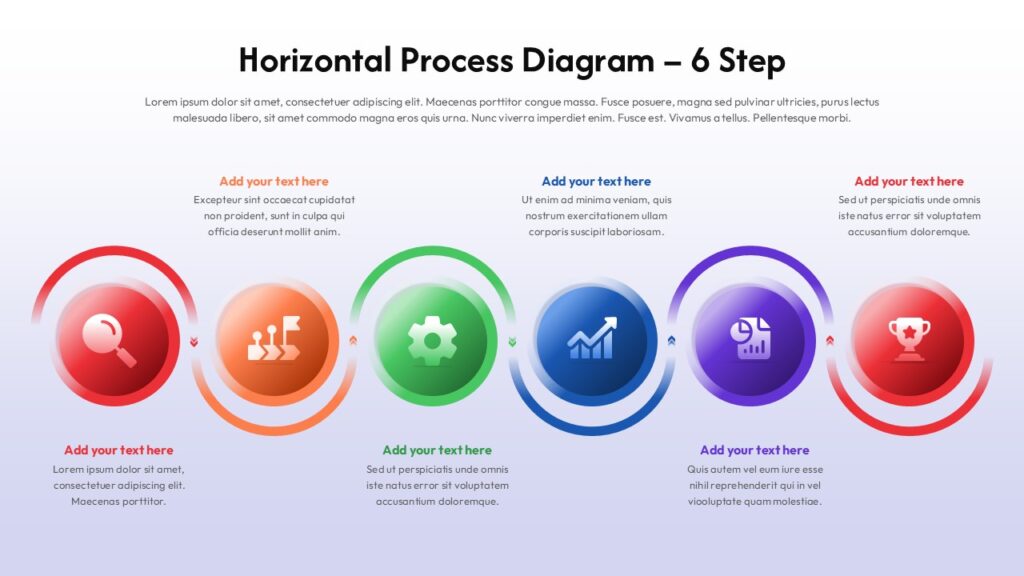 Horizontal Process Diagram – 6 Step

Lorem ipsum dolor sit amet, consectetuer adipiscing elit. Maecenas porttitor congue massa. Fusce posuere, magna sed pulvinar ultricies, purus lectus malesuada libero, sit amet commodo magna eros quis urna. Nunc viverra imperdiet enim. Fusce est. Vivamus a tellus. Pellentesque morbi.

Add your text here
Excepteur sint occaecat cupidatat non proident, sunt in culpa qui officia deserunt mollit anim.

Add your text here
Ut enim ad minima veniam, quis nostrum exercitationem ullam corporis suscipit laboriosam.

Add your text here
Sed ut perspiciatis unde omnis iste natus error sit voluptatem accusantium doloremque.

Add your text here
Lorem ipsum dolor sit amet, consectetuer adipiscing elit. Maecenas porttitor.

Add your text here
Sed ut perspiciatis unde omnis iste natus error sit voluptatem accusantium doloremque.

Add your text here
Quis autem vel eum iure esse nihil reprehenderit qui in vel viooluptate quam molestiae.